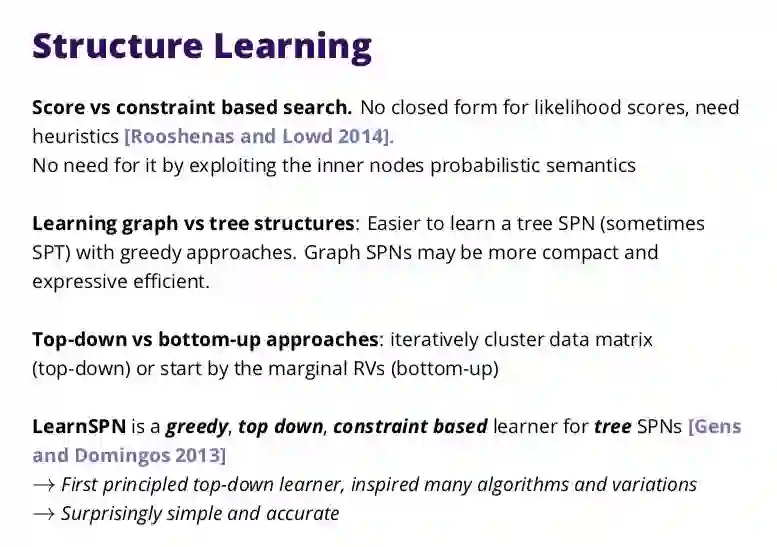 Structure Learning

Score vs constraint based search. No closed form for likelihood scores, need heuristics [Rooshenas and Lowd 2014].
No need for it by exploiting the inner nodes probabilistic semantics

Learning graph vs tree structures: Easier to learn a tree SPN (sometimes SPT) with greedy approaches. Graph SPNs may be more compact and expressive efficient.

Top-down vs bottom-up approaches: iteratively cluster data matrix (top-down) or start by the marginal RVs (bottom-up)

LearnSPN is a greedy, top down, constraint based learner for tree SPNs [Gens and Domingos 2013]
$\rightarrow$ First principled top-down learner, inspired many algorithms and variations
$\rightarrow$ Surprisingly simple and accurate